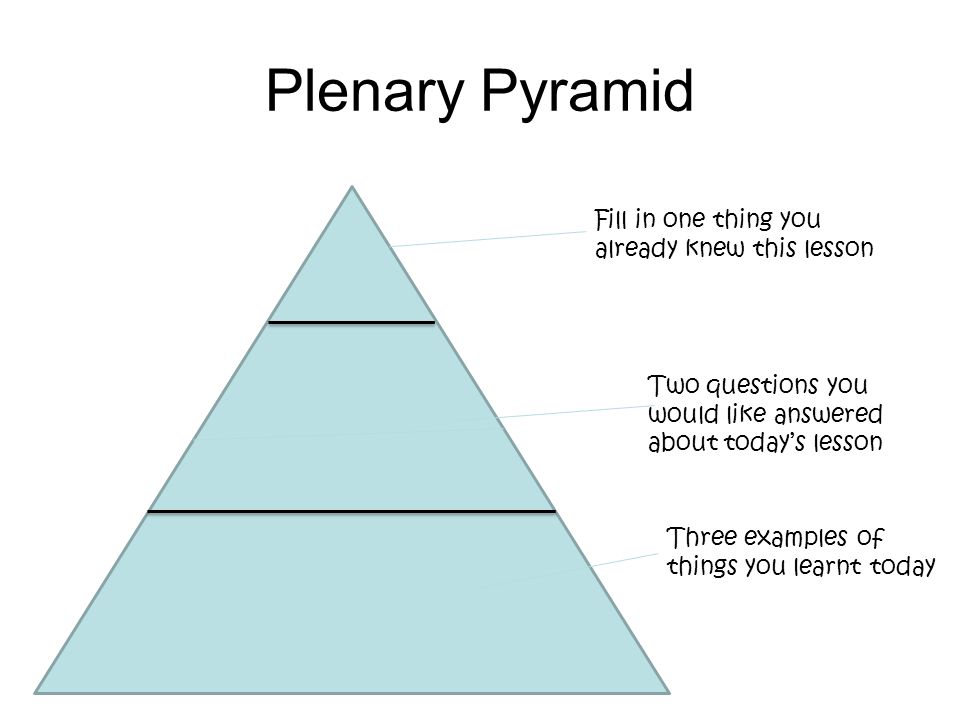 Plenary Pyramid

Fill in one thing you already knew this lesson

Two questions you would like answered about today's lesson

Three examples of things you learnt today